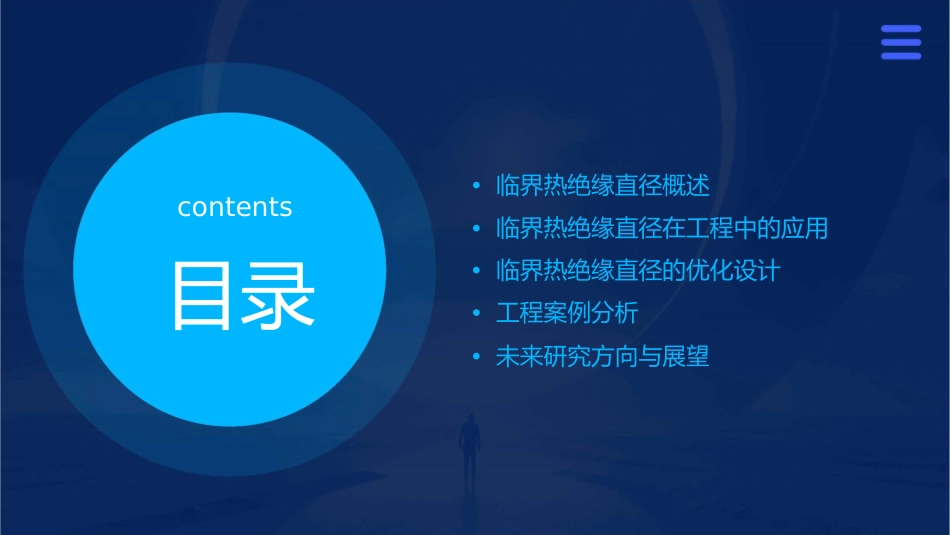 contents

目录

• 临界热绝缘直径概述
• 临界热绝缘直径在工程中的应用
• 临界热绝缘直径的优化设计
• 工程案例分析
• 未来研究方向与展望